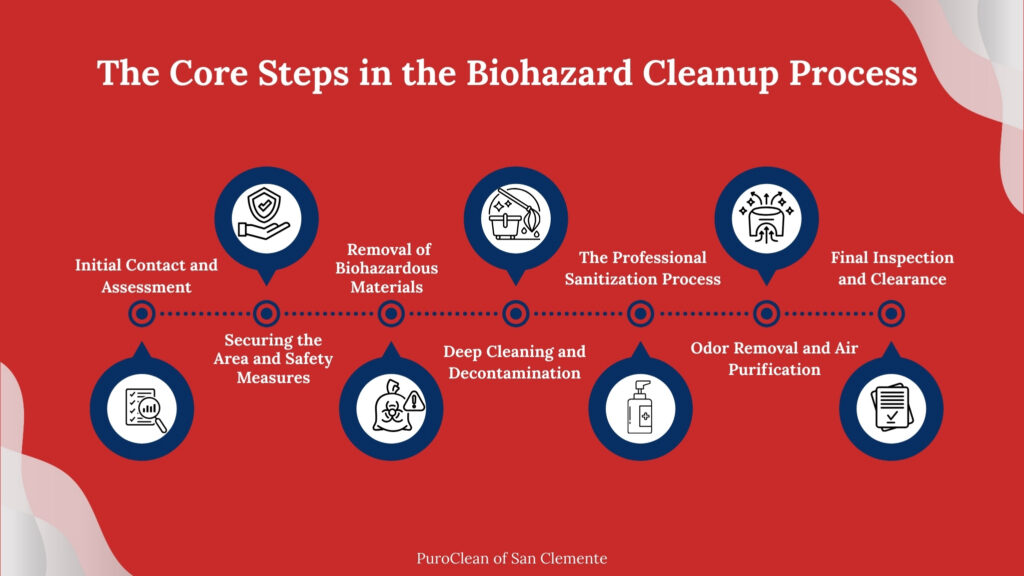 The Core Steps in the Biohazard Cleanup Process

Initial Contact and Assessment

Securing the Area and Safety Measures

Removal of Biohazardous Materials

Deep Cleaning and Decontamination

The Professional Sanitization Process

Odor Removal and Air Purification

Final Inspection and Clearance

PuroClean of San Clemente